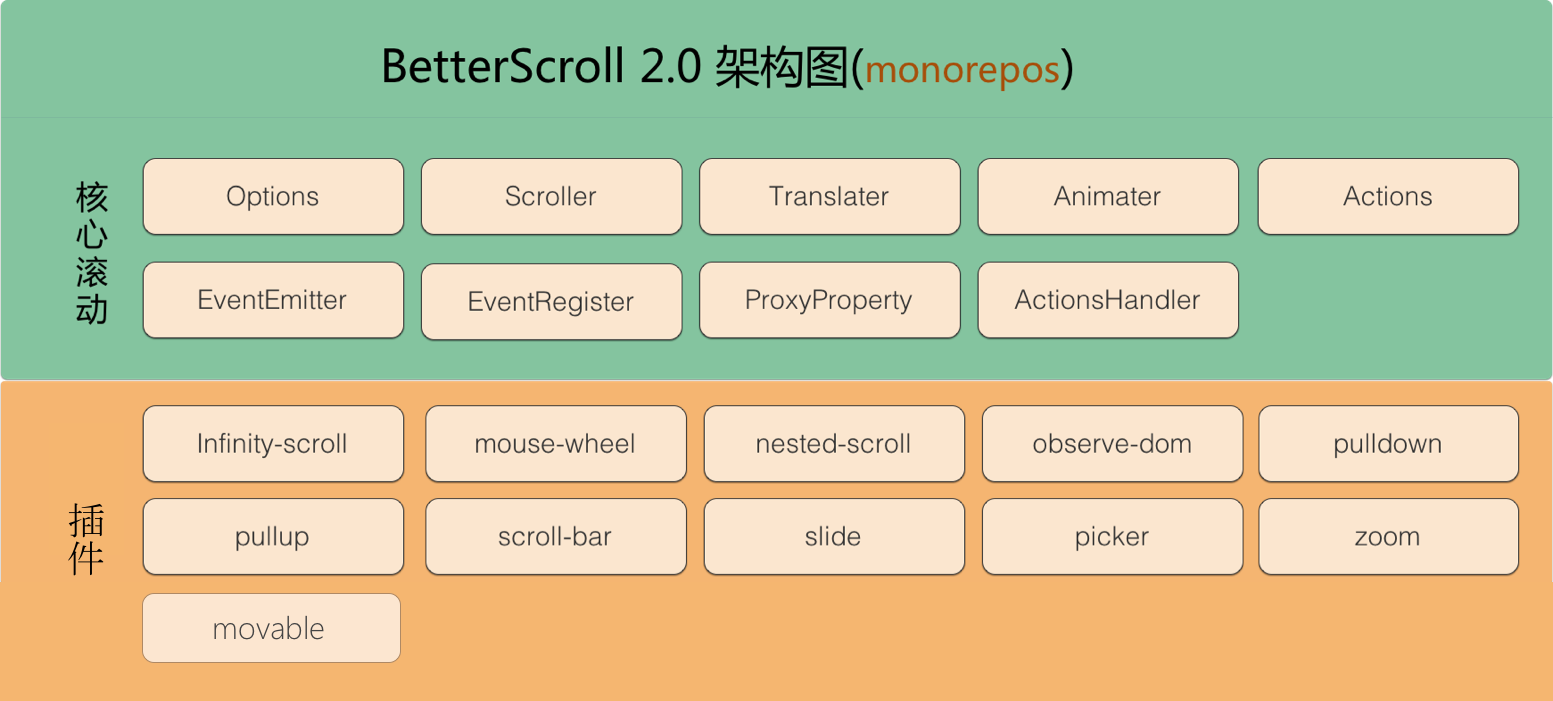 BetterScroll 2.0 架构图(monorepos)

核心滚动

Options

Scroller

Translater

Animater

Actions

EventEmitter

EventRegister

ProxyProperty

ActionsHandler

插件

Infinity-scroll

mouse-wheel

nested-scroll

observe-dom

pulldown

pullup

scroll-bar

slide

picker

zoom

movable